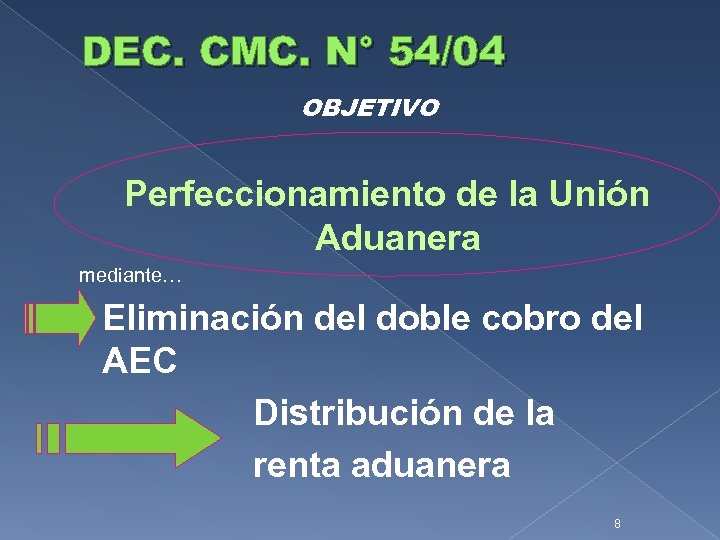 DEC. CMC. N° 54/04

OBJETIVO

Perfeccionamiento de la Unión Aduanera

mediante…

Eliminación del doble cobro del AEC

Distribución de la renta aduanera

8